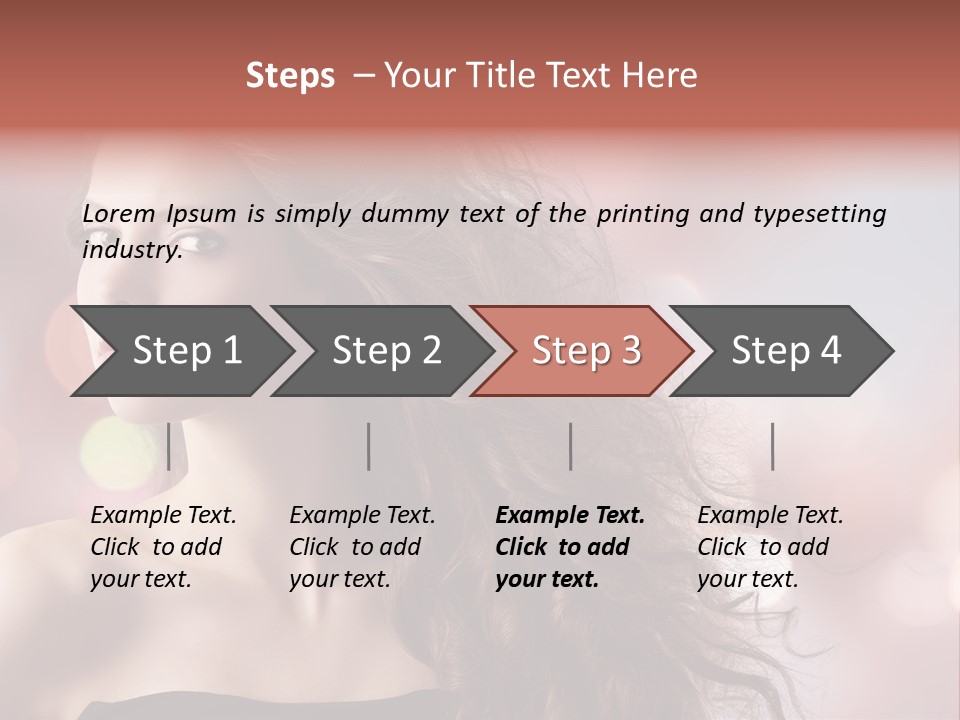 Steps – Your Title Text Here

Lorem Ipsum is simply dummy text of the printing and typesetting industry.

Step 1

Step 2

Step 3

Step 4

Example Text. Click to add your text.

Example Text. Click to add your text.

Example Text. Click to add your text.

Example Text. Click to add your text.